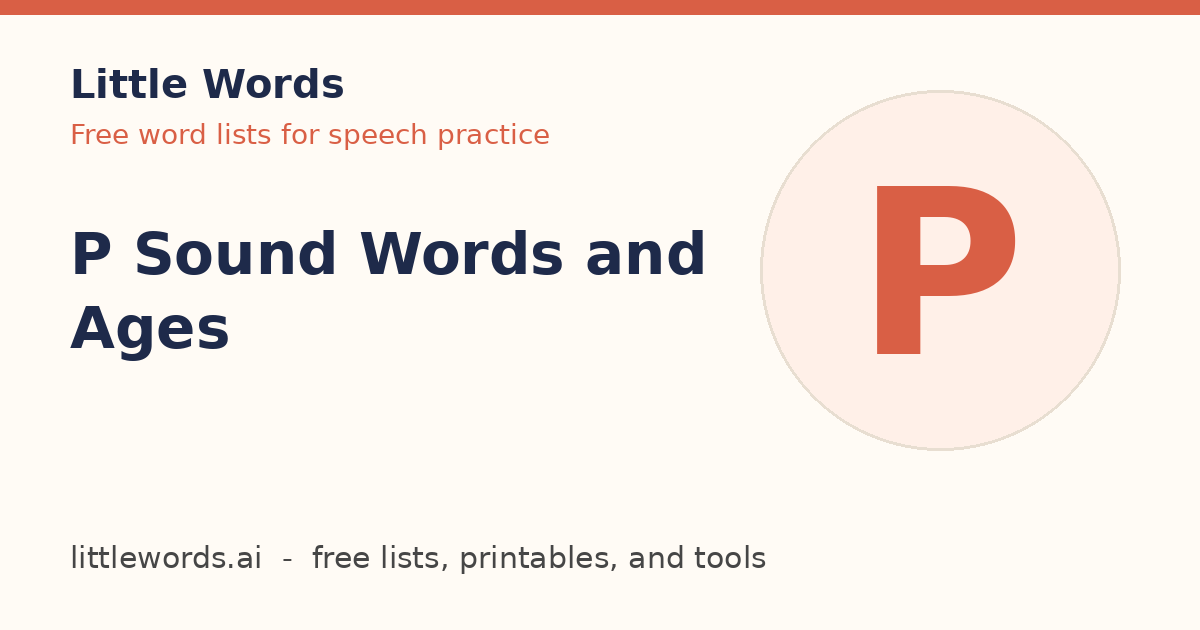 Little Words

Free word lists for speech practice

P Sound Words and Ages

P

littlewords.ai - free lists, printables, and tools